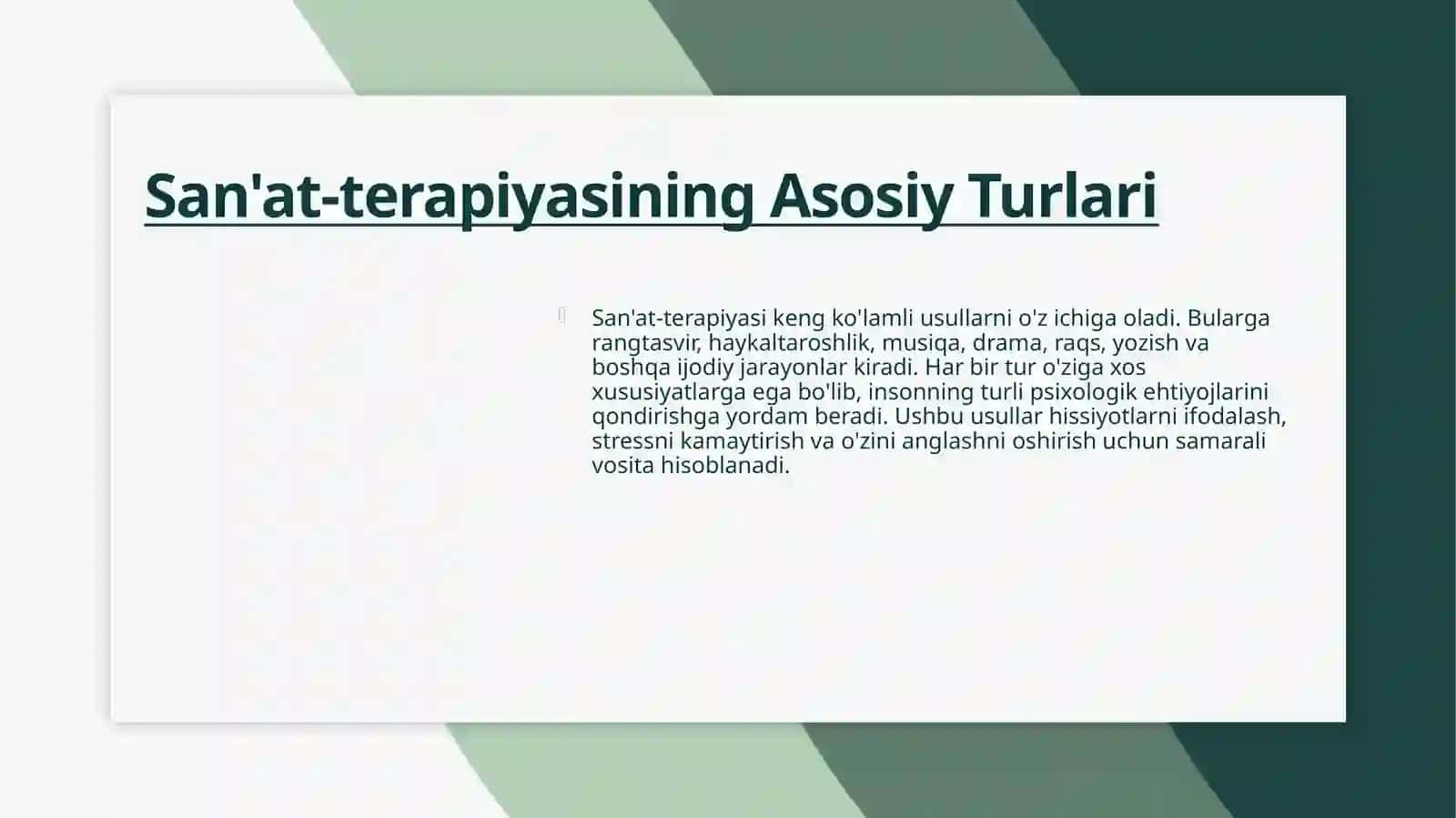 San'at-terapiyasining Asosiy Turlari

San'at-terapiyasi keng ko'lamli usullarni o'z ichiga oladi. Bularga rangtasvir, haykaltaroshlik, musiqa, drama, raqs, yozish va boshqa ijodiy jarayonlar kiradi. Har bir tur o'ziga xos xususiyatlarga ega bo'lib, insonning turli psixologik ehtiyojlarini qondirishga yordam beradi. Ushbu usullar hissiyotlarni ifodalash, stressni kamaytirish va o'zini anglashni oshirish uchun samarali vosita hisoblanadi.